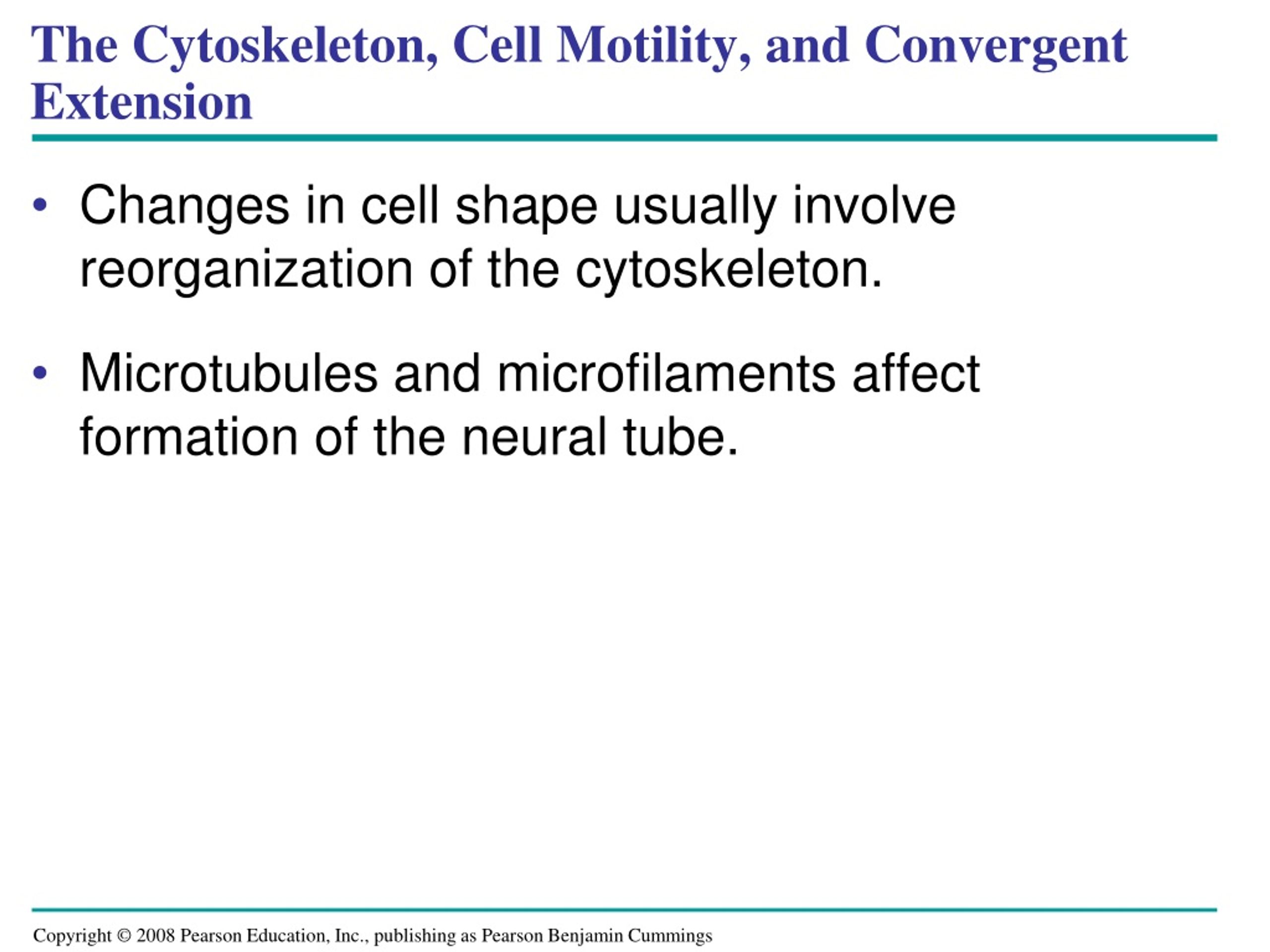 The Cytoskeleton, Cell Motility, and Convergent Extension

• Changes in cell shape usually involve reorganization of the cytoskeleton.

• Microtubules and microfilaments affect formation of the neural tube.

Copyright © 2008 Pearson Education, Inc., publishing as Pearson Benjamin Cummings